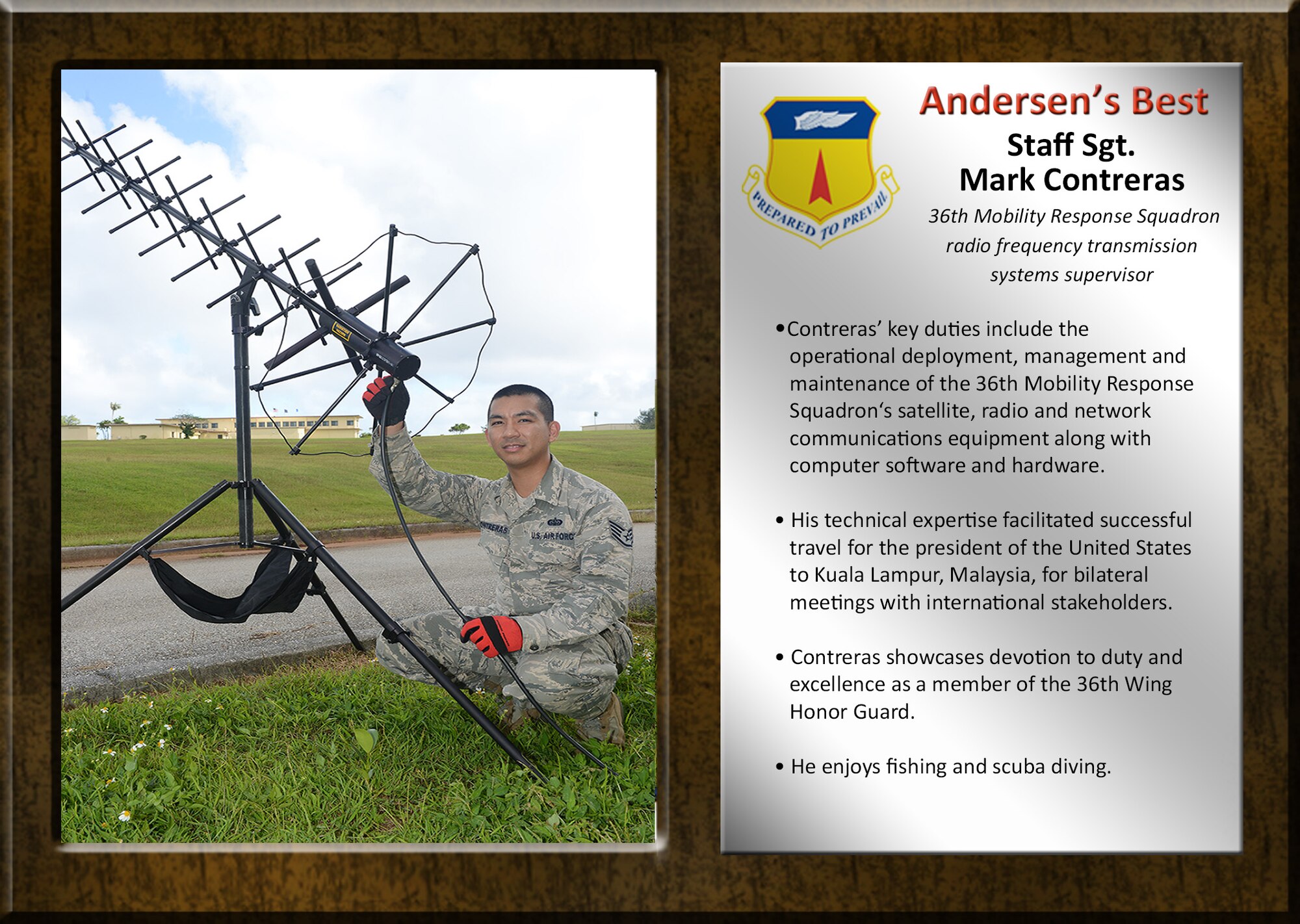 CONTRERAS U.S. AIR FORCE

PREPARED TO PREVAIL

Andersen's Best

Staff Sgt.
Mark Contreras

36th Mobility Response Squadron radio frequency transmission systems supervisor

•Contreras' key duties include the operational deployment, management and maintenance of the 36th Mobility Response Squadron's satellite, radio and network communications equipment along with computer software and hardware.

• His technical expertise facilitated successful travel for the president of the United States to Kuala Lampur, Malaysia, for bilateral meetings with international stakeholders.

• Contreras showcases devotion to duty and excellence as a member of the 36th Wing Honor Guard.

• He enjoys fishing and scuba diving.